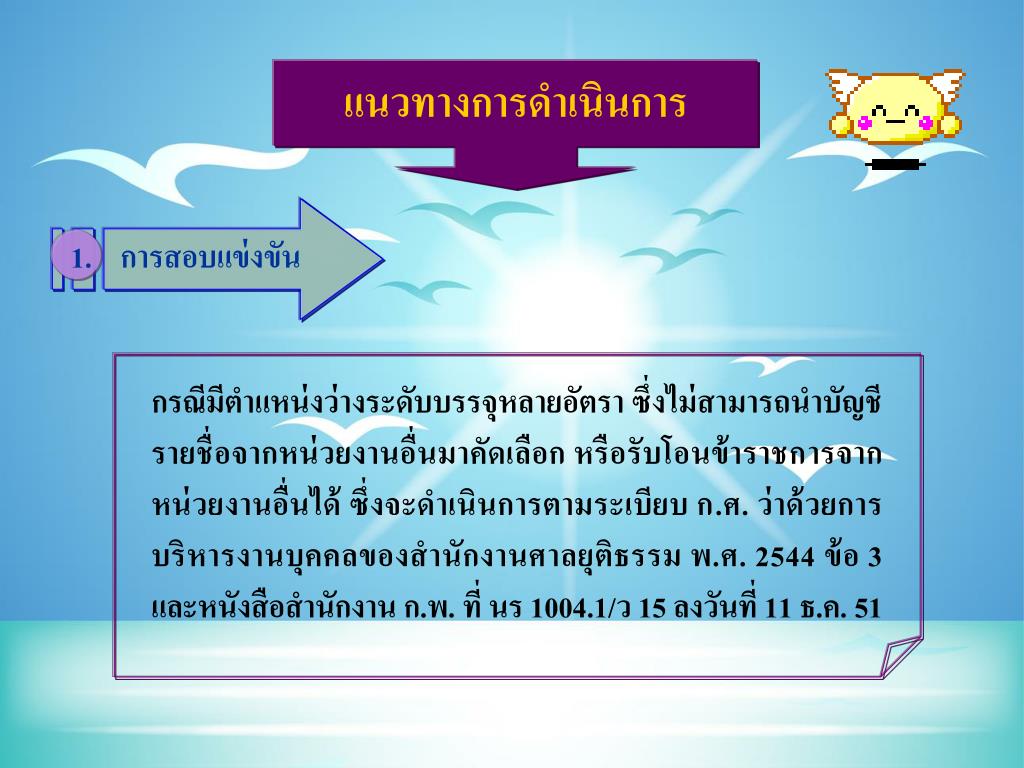 แนวทางการดำเนินการ

1. การสอบแข่งขัน

กรณีมีตำแหน่งว่างระดับบรรจุหลายอัตรา ซึ่งไม่สามารถนำบัญชีรายชื่อจากหน่วยงานอื่นมาคัดเลือก หรือรับโอนข้าราชการจากหน่วยงานอื่นได้ ซึ่งจะดำเนินการตามระเบียบ ก.ศ. ว่าด้วยการบริหารงานบุคคลของสำนักงานศาลยุติธรรม พ.ศ. 2544 ข้อ 3 และหนังสือสำนักงาน ก.พ. ที่ นร 1004.1/ว 15 ลงวันที่ 11 ธ.ค. 51